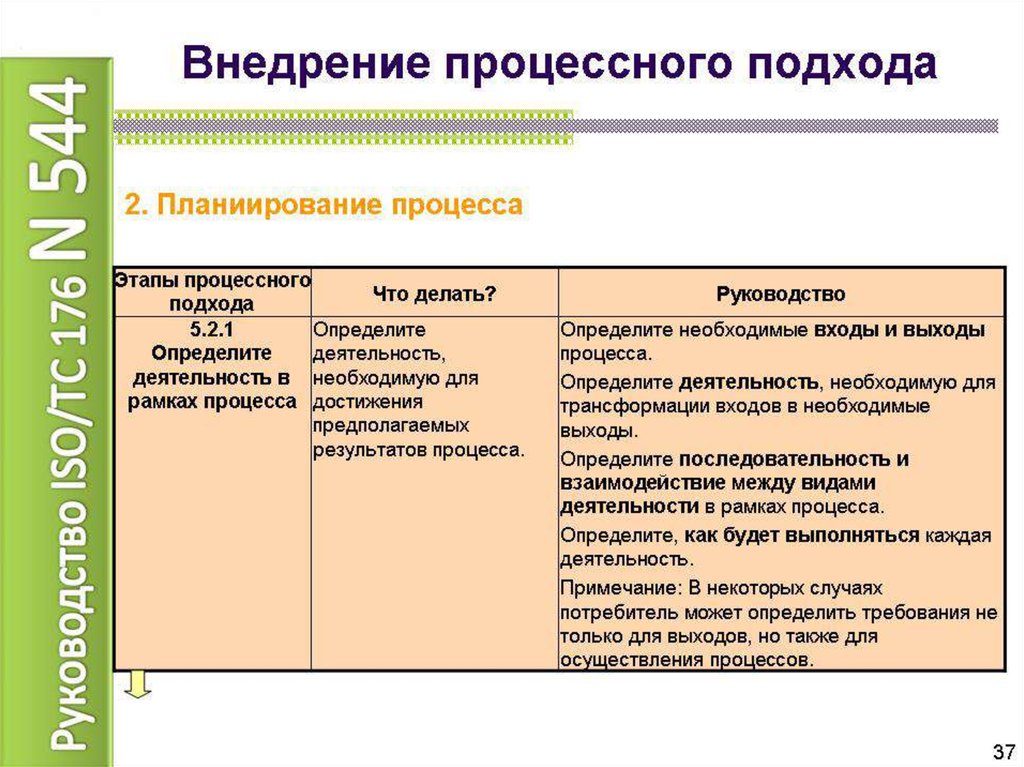 Руководство ISO/TC 176 N 544

Внедрение процессного подхода

2. Планиирование процесса

| Этапы процессного подхода | Что делать? | Руководство |
|---|---|---|
| 5.2.1 Определите деятельность в рамках процесса | Определите деятельность, необходимую для достижения предполагаемых результатов процесса. | Определите необходимые входы и выходы процесса. Определите деятельность, необходимую для трансформации входов в необходимые выходы. Определите последовательность и взаимодействие между видами деятельности в рамках процесса. Определите, как будет выполняться каждая деятельность. Примечание: В некоторых случаях потребитель может определить требования не только для выходов, но также для осуществления процессов. |

37